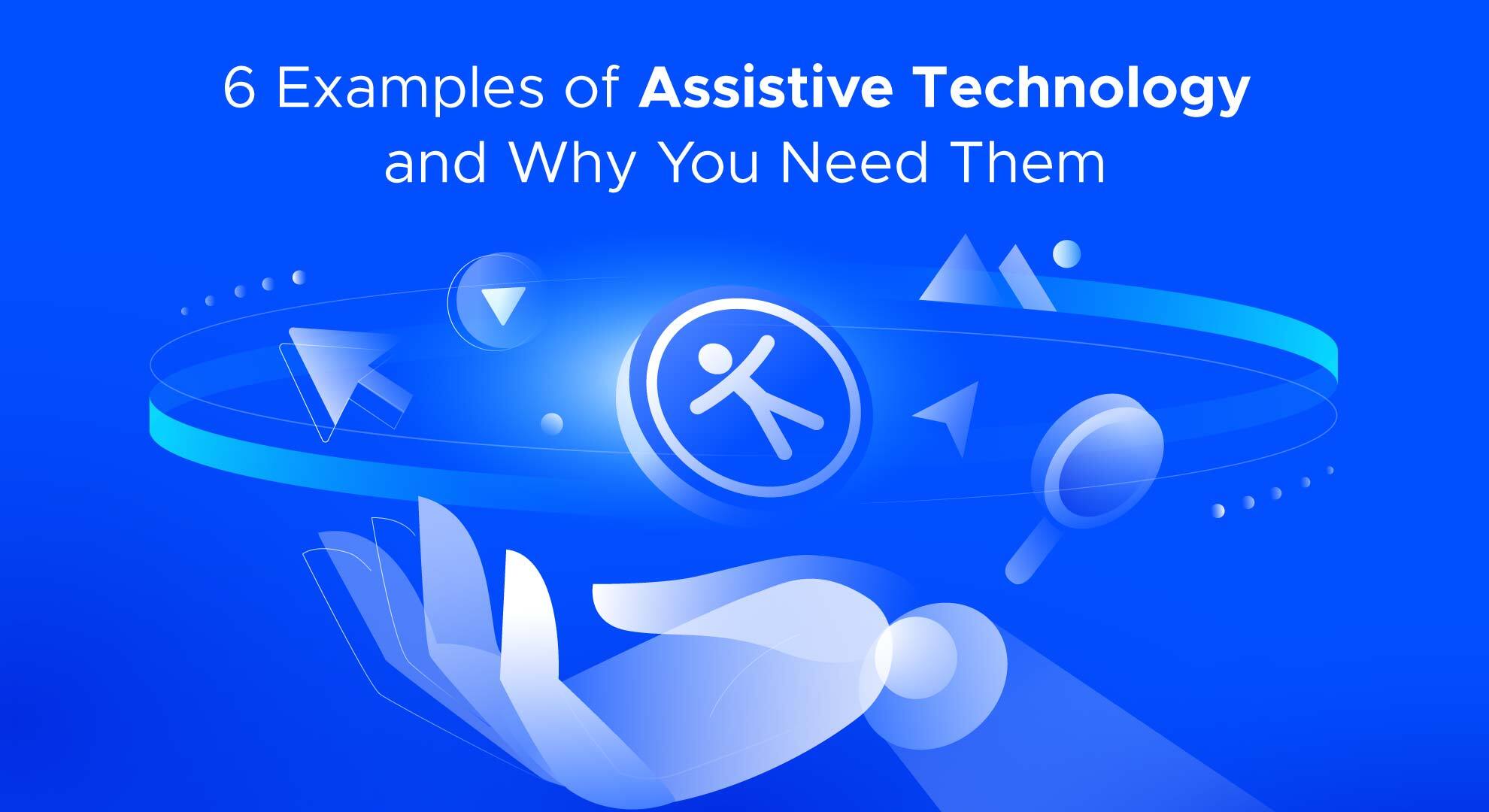 6 Examples of Assistive Technology and Why You Need Them